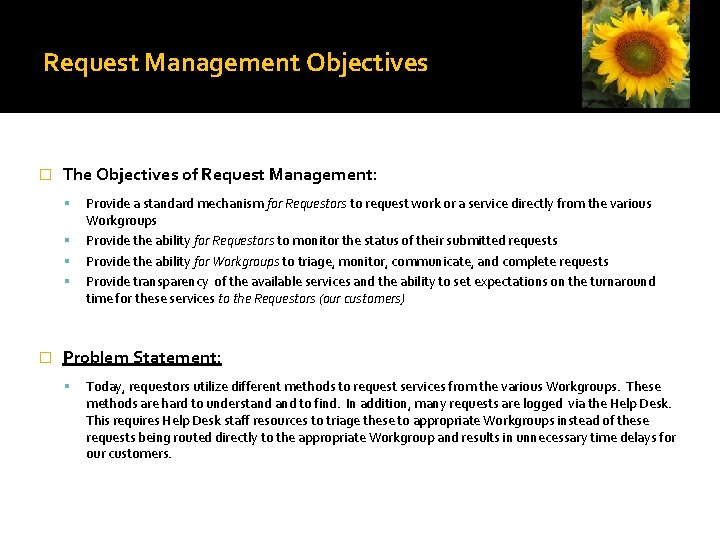 Request Management Objectives

The Objectives of Request Management:

Provide a standard mechanism for Requestors to request work or a service directly from the various Workgroups

Provide the ability for Requestors to monitor the status of their submitted requests

Provide the ability for Workgroups to triage, monitor, communicate, and complete requests

Provide transparency of the available services and the ability to set expectations on the turnaround time for these services to the Requestors (our customers)

Problem Statement:

Today, requestors utilize different methods to request services from the various Workgroups. These methods are hard to understand and to find. In addition, many requests are logged via the Help Desk. This requires Help Desk staff resources to triage these to appropriate Workgroups instead of these requests being routed directly to the appropriate Workgroup and results in unnecessary time delays for our customers.